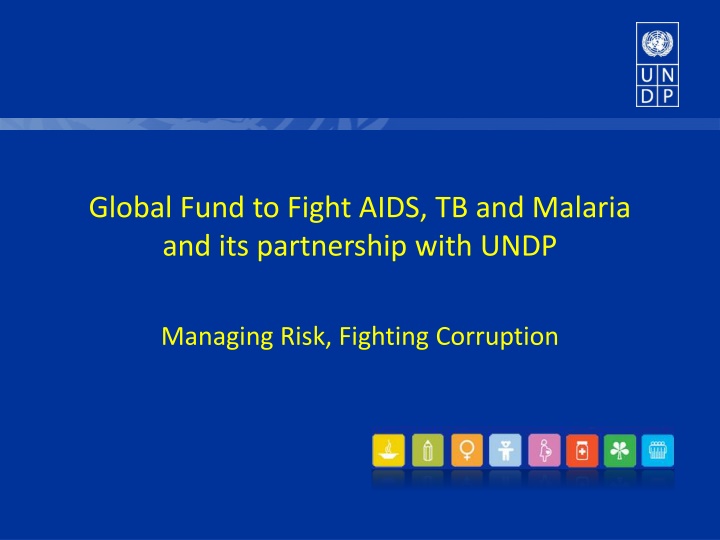 U N
D P

Global Fund to Fight AIDS, TB and Malaria and its partnership with UNDP

Managing Risk, Fighting Corruption